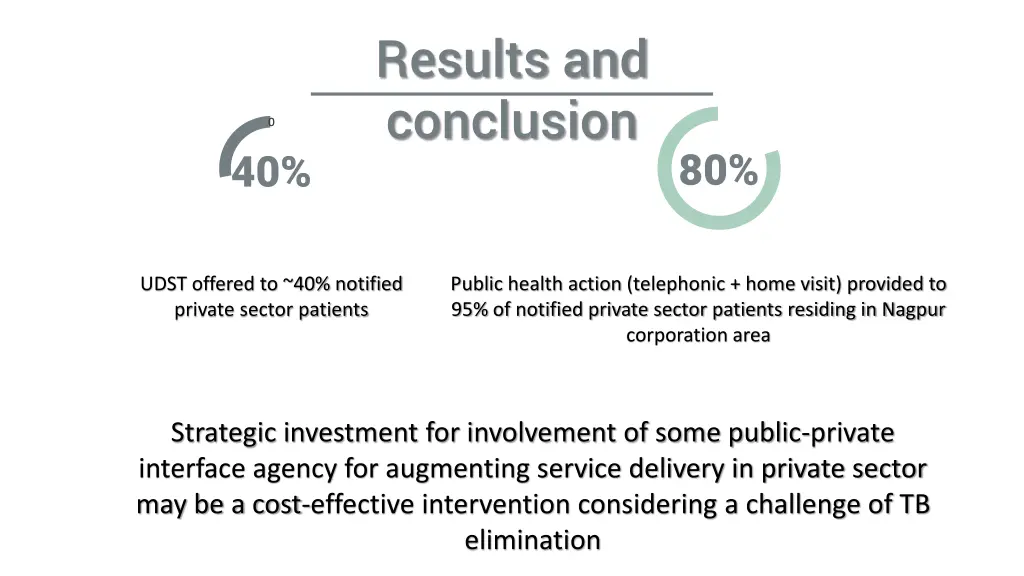 Results and conclusion

0

40%

80%

UDST offered to ~40% notified private sector patients

Public health action (telephonic + home visit) provided to 95% of notified private sector patients residing in Nagpur corporation area

Strategic investment for involvement of some public-private interface agency for augmenting service delivery in private sector may be a cost-effective intervention considering a challenge of TB elimination